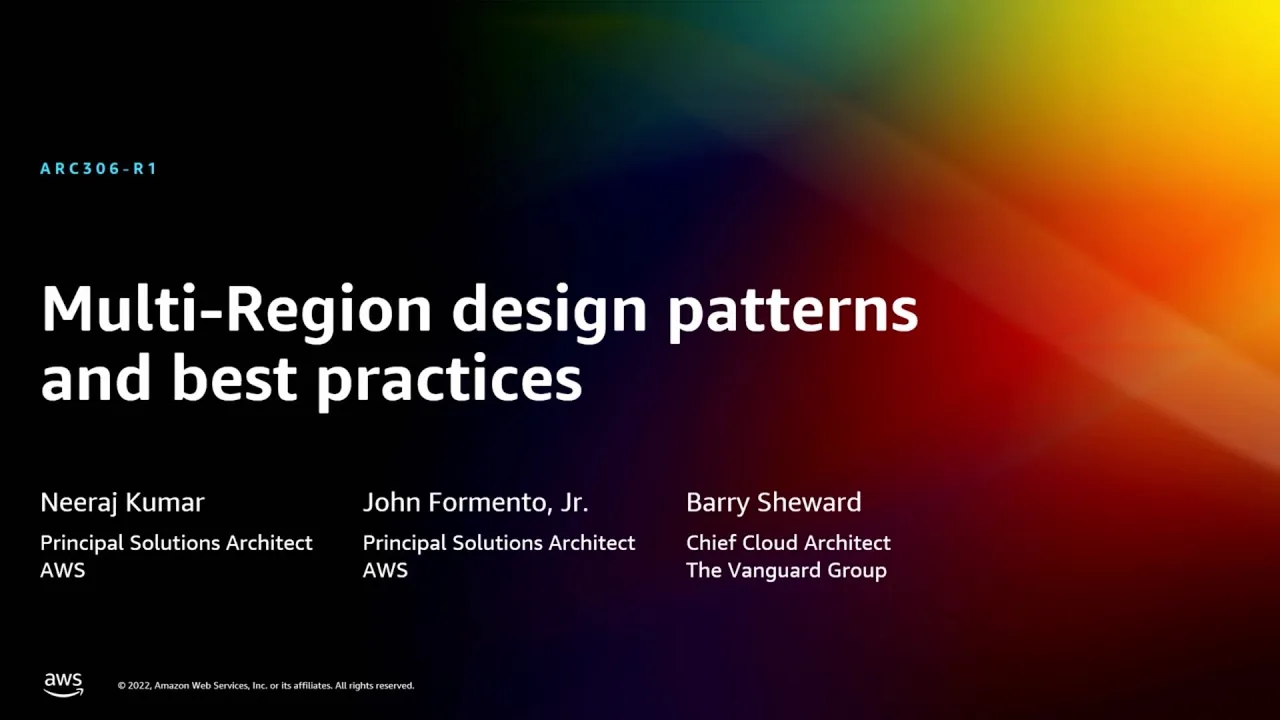 ARC306-R1

Multi-Region design patterns and best practices

Neeraj Kumar
Principal Solutions Architect
AWS

John Formento, Jr.
Principal Solutions Architect
AWS

Barry Sheward
Chief Cloud Architect
The Vanguard Group

aws

© 2022, Amazon Web Services, Inc. or its affiliates. All rights reserved.